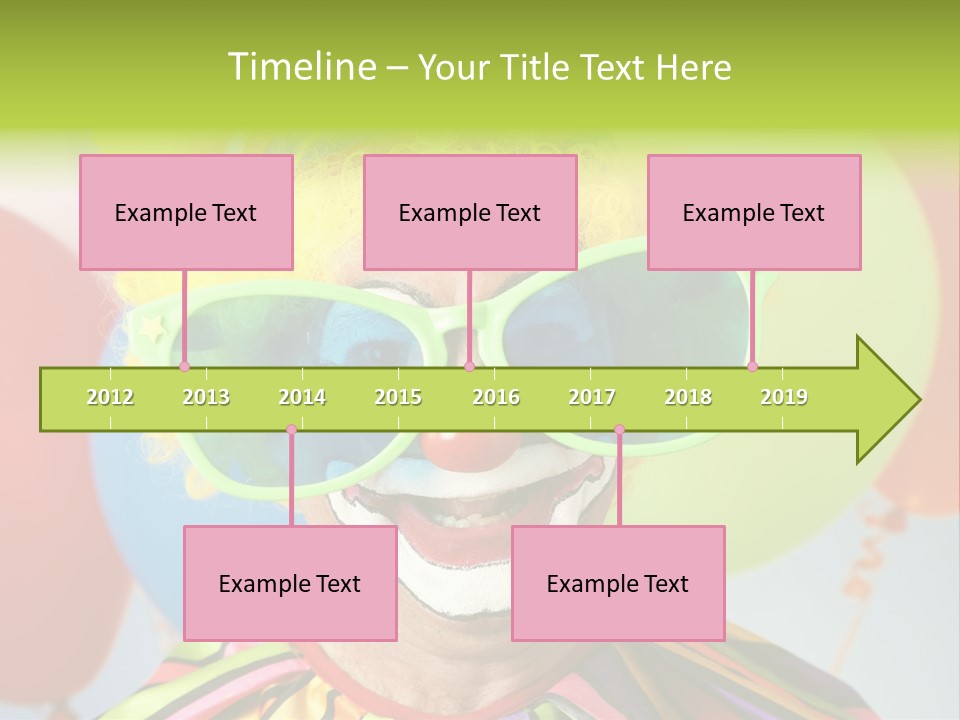 Timeline – Your Title Text Here

Example Text

Example Text

Example Text

2012 2013 2014 2015 2016 2017 2018 2019

Example Text

Example Text